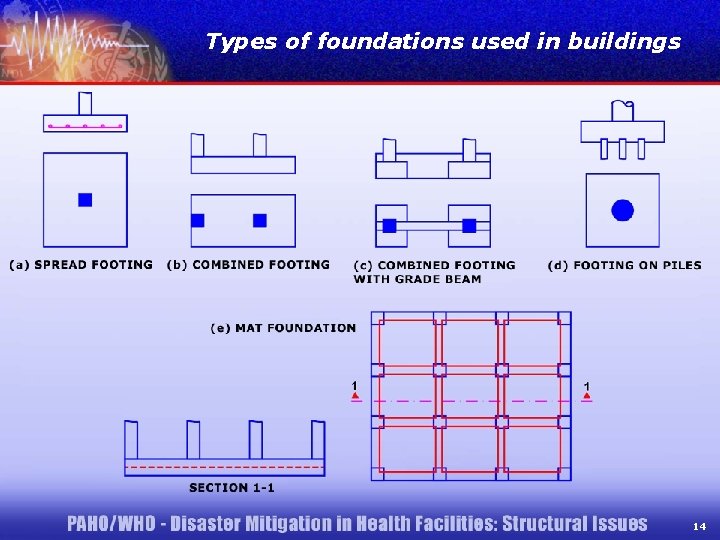 Types of foundations used in buildings

(a) SPREAD FOOTING

(b) COMBINED FOOTING

(c) COMBINED FOOTING WITH GRADE BEAM

(d) FOOTING ON PILES

(e) MAT FOUNDATION

1

1

SECTION 1-1

PAHO/WHO - Disaster Mitigation in Health Facilities: Structural Issues

14